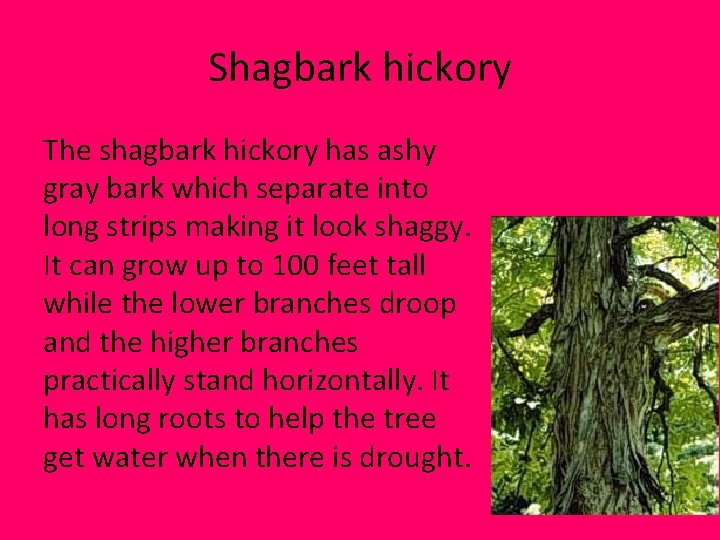 Shagbark hickory

The shagbark hickory has ashy gray bark which separate into long strips making it look shaggy. It can grow up to 100 feet tall while the lower branches droop and the higher branches practically stand horizontally. It has long roots to help the tree get water when there is drought.